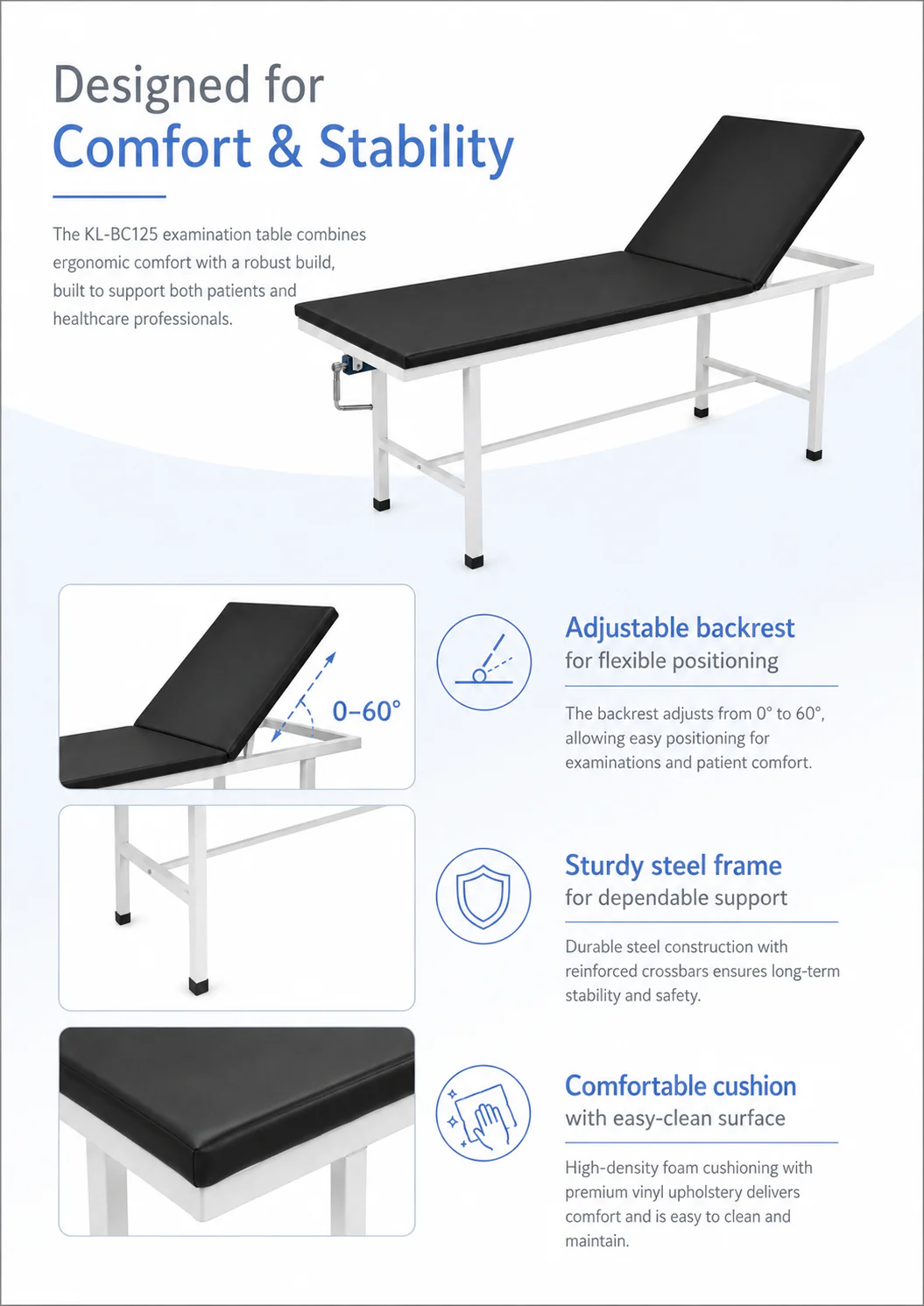 Designed for
Comfort & Stability

The KL-BC125 examination table combines ergonomic comfort with a robust build, built to support both patients and healthcare professionals.

0–60°

Adjustable backrest
for flexible positioning

The backrest adjusts from 0° to 60°, allowing easy positioning for examinations and patient comfort.

Sturdy steel frame
for dependable support

Durable steel construction with reinforced crossbars ensures long-term stability and safety.

Comfortable cushion
with easy-clean surface

High-density foam cushioning with premium vinyl upholstery delivers comfort and is easy to clean and maintain.